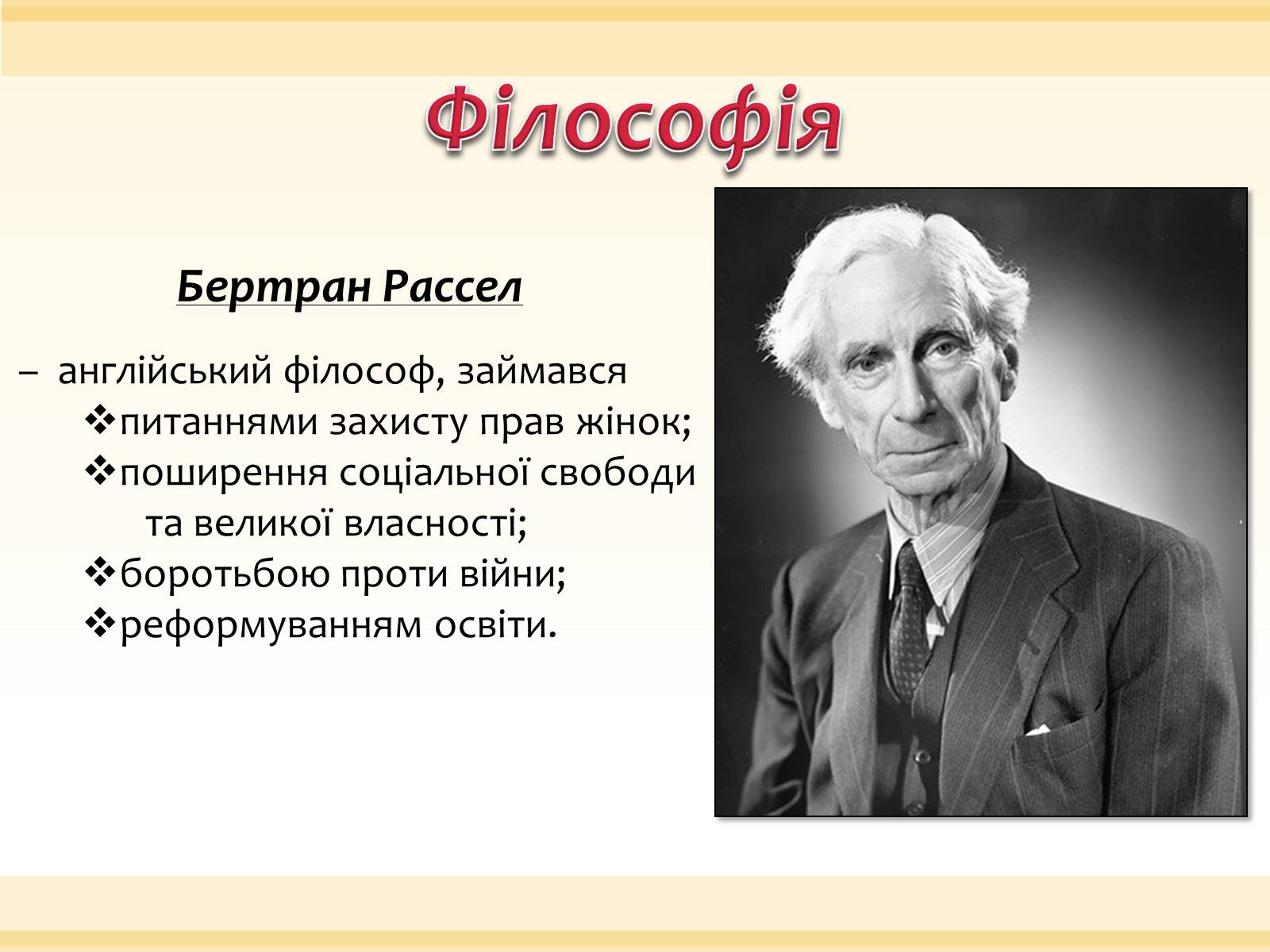 Філософія

Бертран Рассел

– англійський філософ, займався
❖питаннями захисту прав жінок;
❖поширення соціальної свободи та великої власності;
❖боротьбою проти війни;
❖реформуванням освіти.